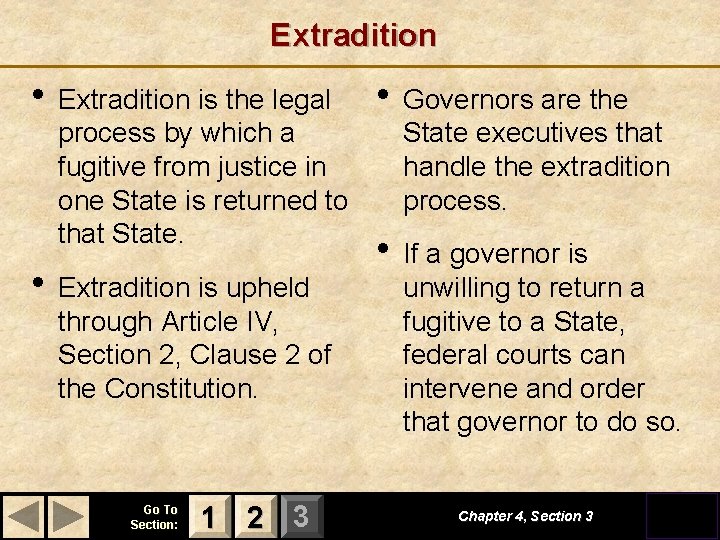 Extradition

• Extradition is the legal process by which a fugitive from justice in one State is returned to that State.

• Extradition is upheld through Article IV, Section 2, Clause 2 of the Constitution.

• Governors are the State executives that handle the extradition process.

• If a governor is unwilling to return a fugitive to a State, federal courts can intervene and order that governor to do so.

Go To Section: 1 2 3

Chapter 4, Section 3